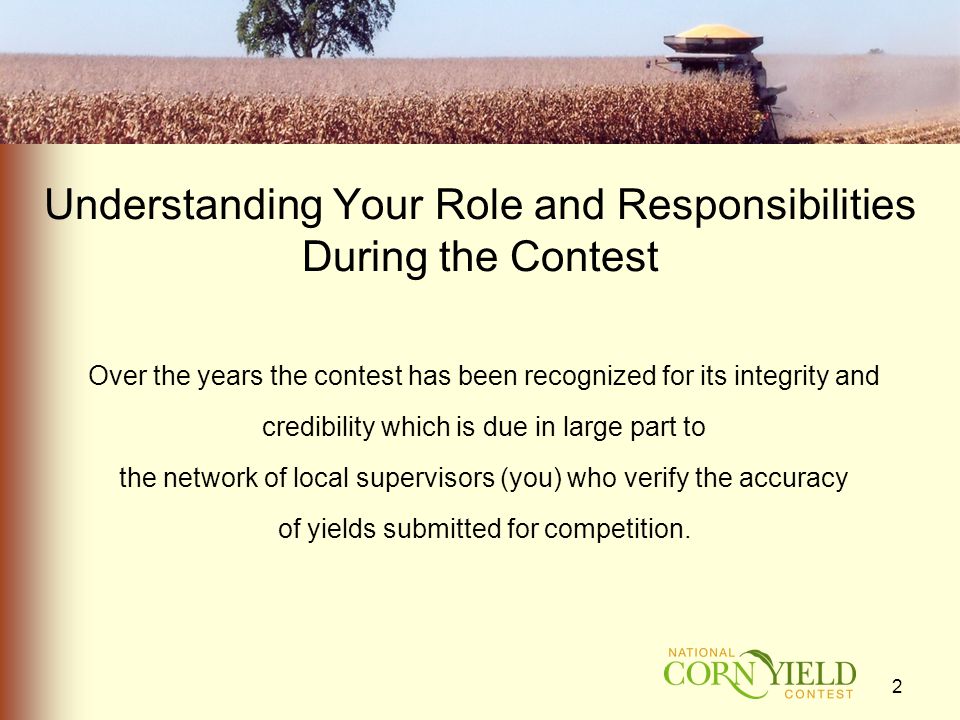 Understanding Your Role and Responsibilities During the Contest

Over the years the contest has been recognized for its integrity and credibility which is due in large part to the network of local supervisors (you) who verify the accuracy of yields submitted for competition.

NATIONAL CORN YIELD CONTEST

2